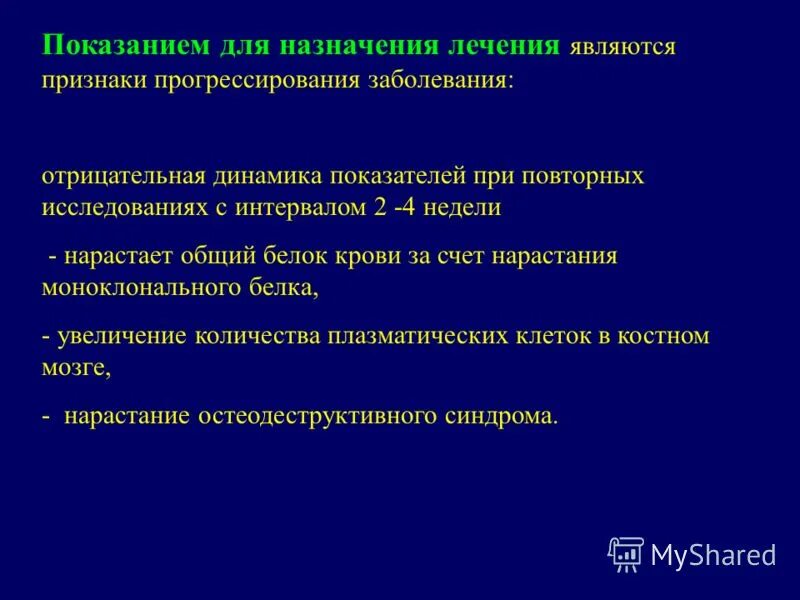 Показанием для назначения лечения являются признаки прогрессирования заболевания:

отрицательная динамика показателей при повторных исследованиях с интервалом 2 -4 недели

- нарастает общий белок крови за счет нарастания моноклонального белка,

- увеличение количества плазматических клеток в костном мозге,

- нарастание остеодеструктивного синдрома.

MyShared